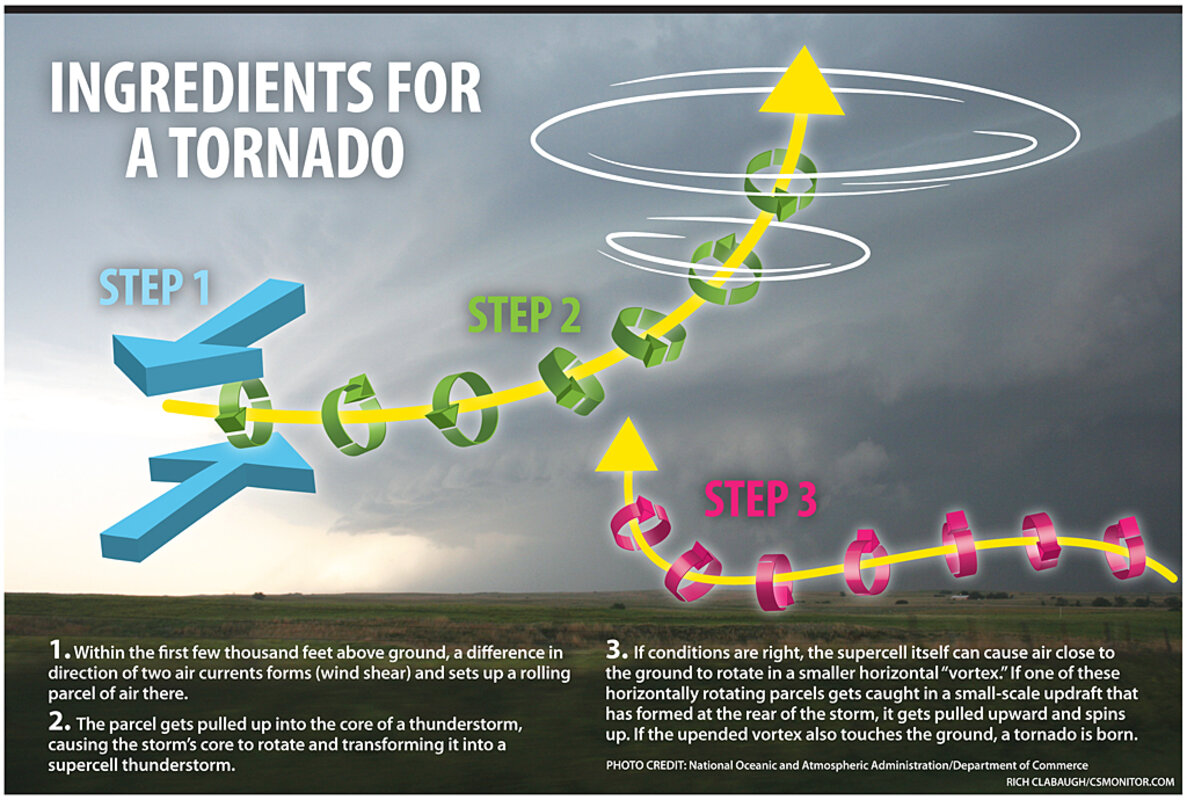 INGREDIENTS FOR A TORNADO

STEP 1

STEP 2

STEP 3

1. Within the first few thousand feet above ground, a difference in direction of two air currents forms (wind shear) and sets up a rolling parcel of air there.

2. The parcel gets pulled up into the core of a thunderstorm, causing the storm's core to rotate and transforming it into a supercell thunderstorm.

3. If conditions are right, the supercell itself can cause air close to the ground to rotate in a smaller horizontal "vortex." If one of these horizontally rotating parcels gets caught in a small-scale updraft that has formed at the rear of the storm, it gets pulled upward and spins up. If the upended vortex also touches the ground, a tornado is born.

PHOTO CREDIT: National Oceanic and Atmospheric Administration/Department of Commerce

RICH CLABAUGH/CSMONITOR.COM